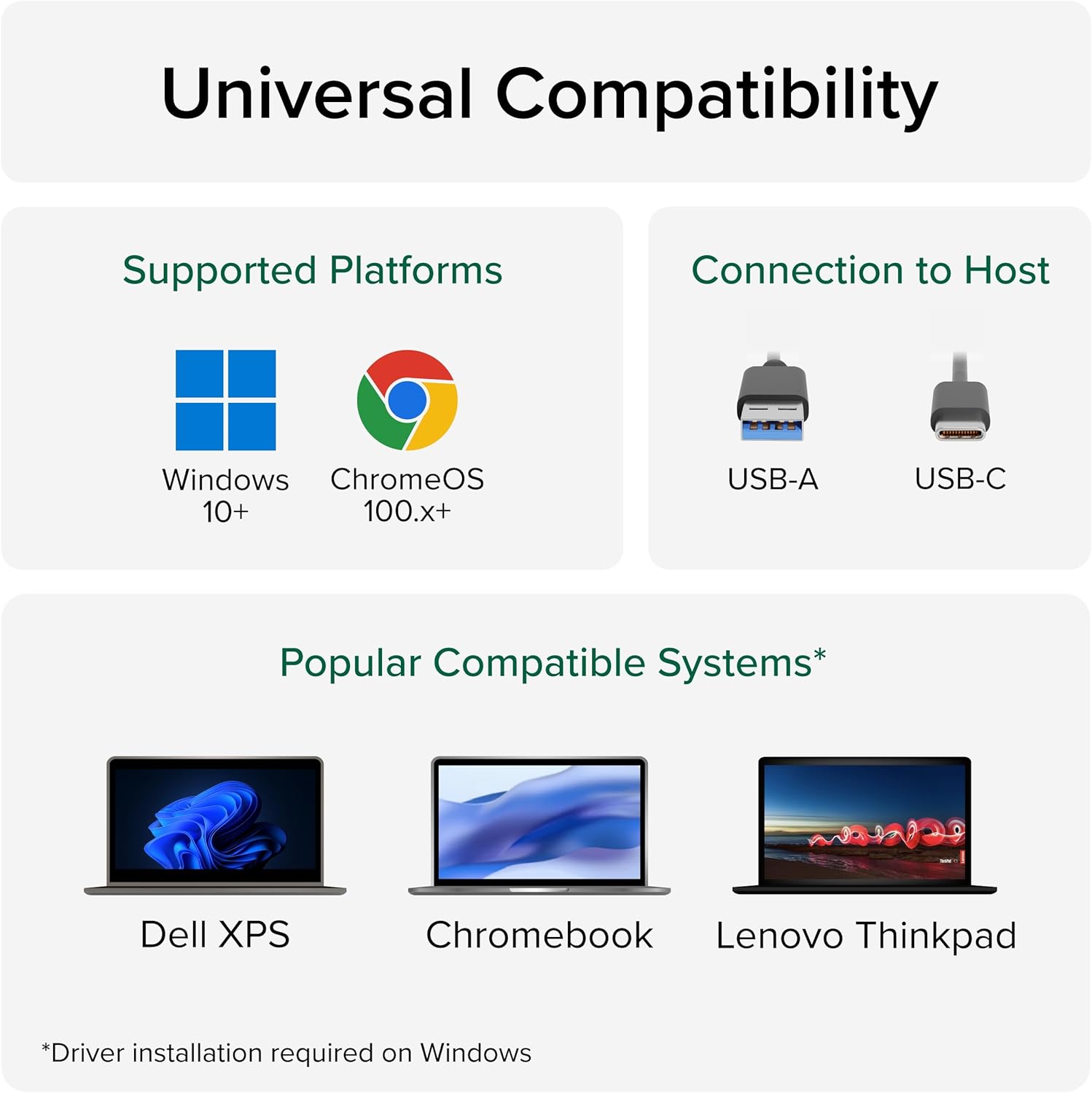 Universal Compatibility

Supported Platforms

Windows 10+

ChromeOS 100.x+

Connection to Host

USB-A

USB-C

Popular Compatible Systems*

Dell XPS

Chromebook

Lenovo Thinkpad

*Driver installation required on Windows